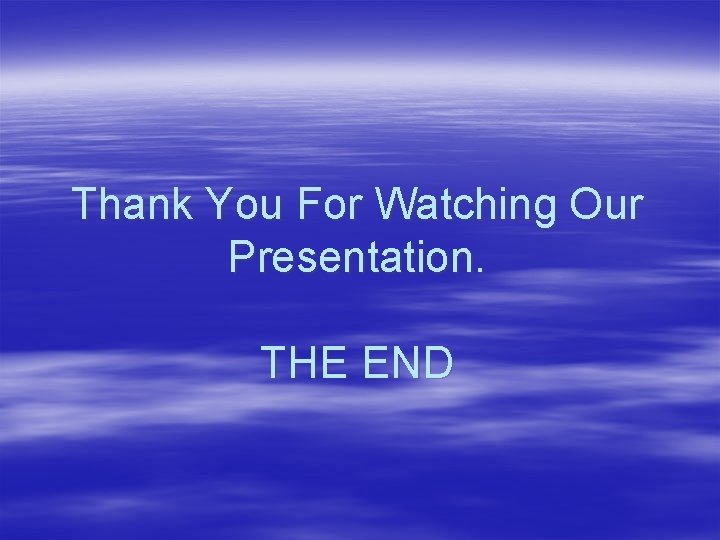 Thank You For Watching Our Presentation.

THE END